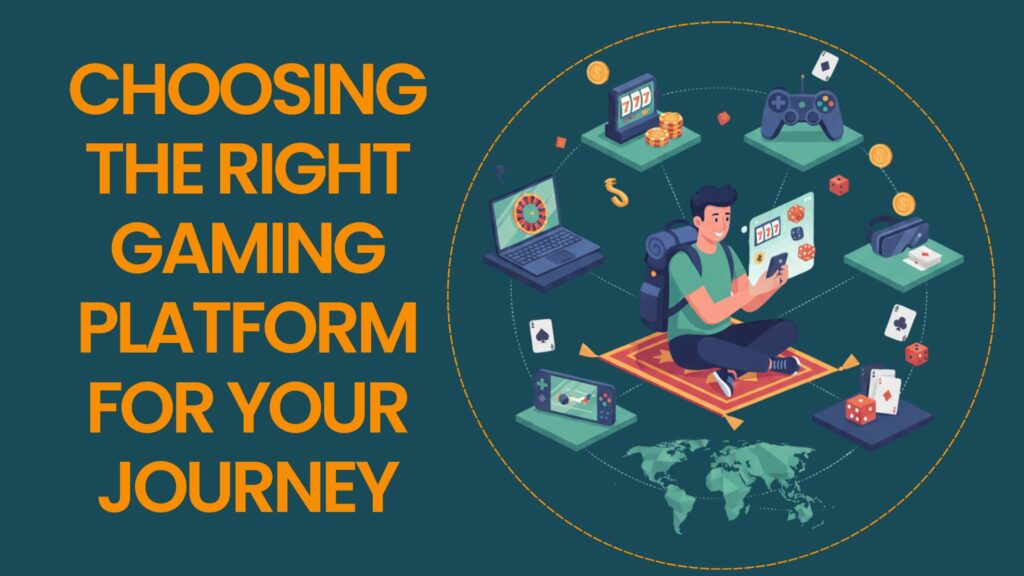 CHOOSING THE RIGHT GAMING PLATFORM FOR YOUR JOURNEY

777

777